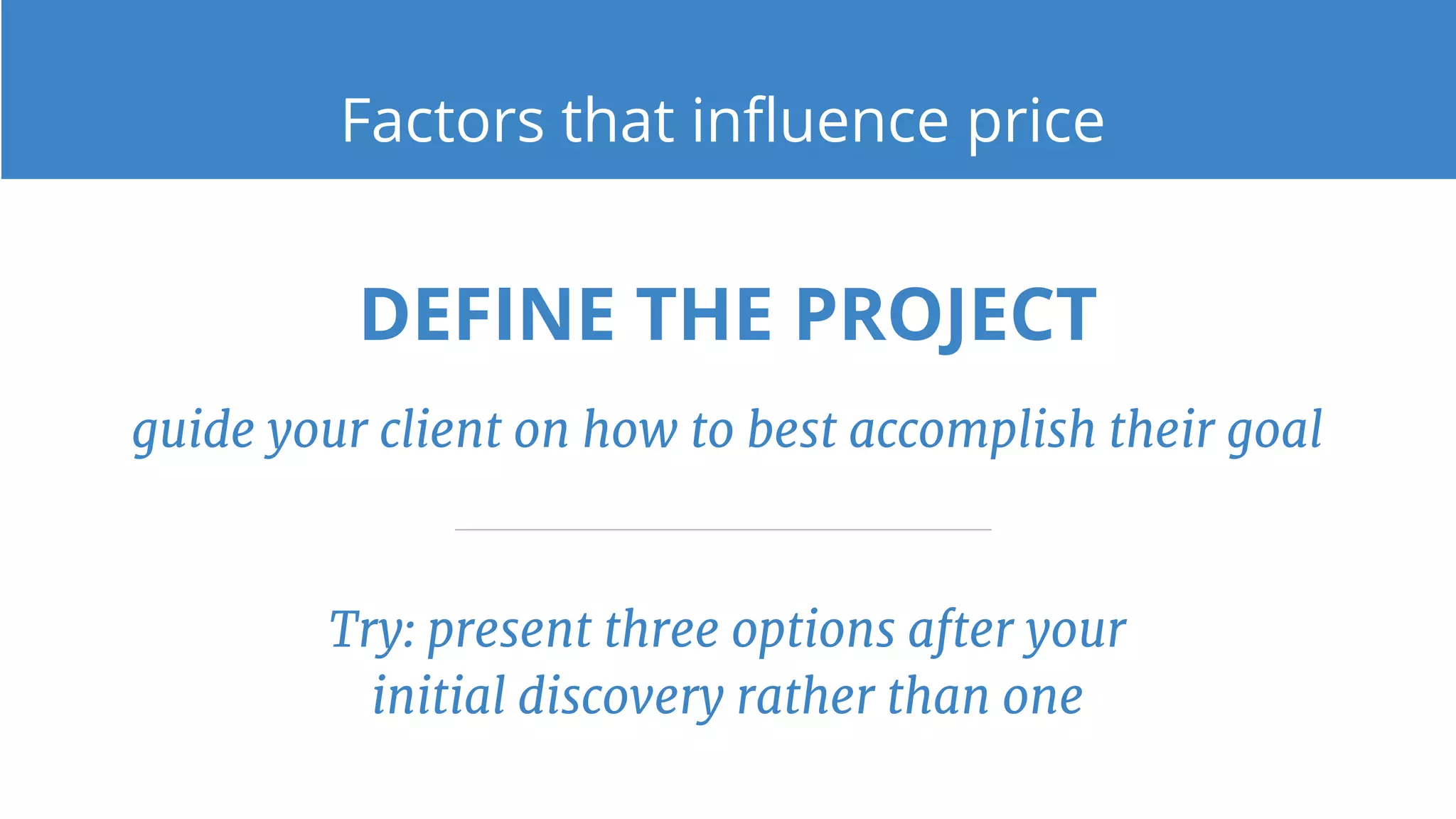 Factors that influence price

DEFINE THE PROJECT

guide your client on how to best accomplish their goal

Try: present three options after your initial discovery rather than one